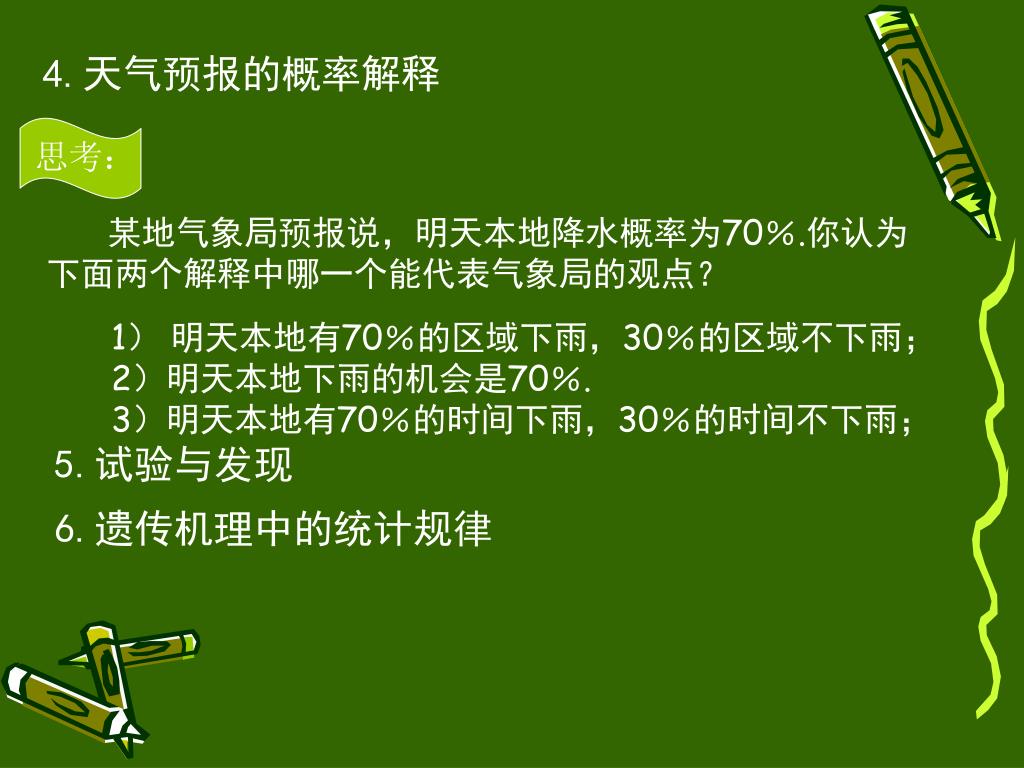 4. 天气预报的概率解释

思考:

某地气象局预报说，明天本地降水概率为70%.你认为下面两个解释中哪一个能代表气象局的观点？

1） 明天本地有70%的区域下雨，30%的区域不下雨；
2）明天本地下雨的机会是70%.
3）明天本地有70%的时间下雨，30%的时间不下雨；

5. 试验与发现

6. 遗传机理中的统计规律